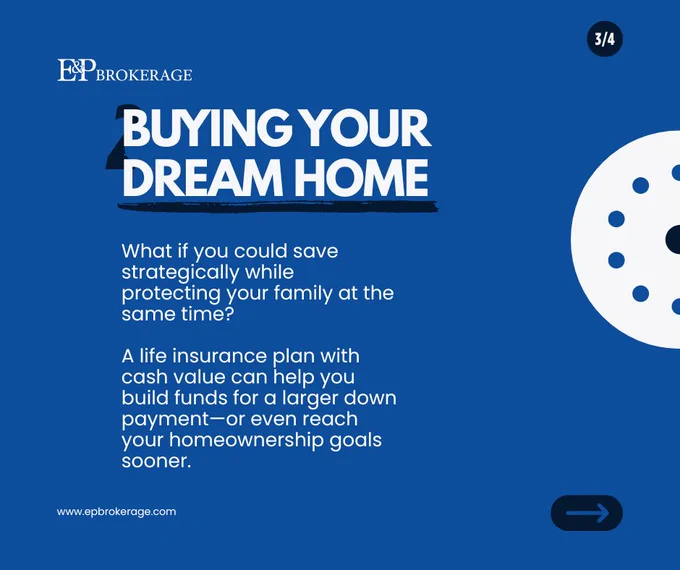 3/4

E&P BROKERAGE

2
BUYING YOUR DREAM HOME

What if you could save strategically while protecting your family at the same time?

A life insurance plan with cash value can help you build funds for a larger down payment—or even reach your homeownership goals sooner.

www.epbrokerage.com